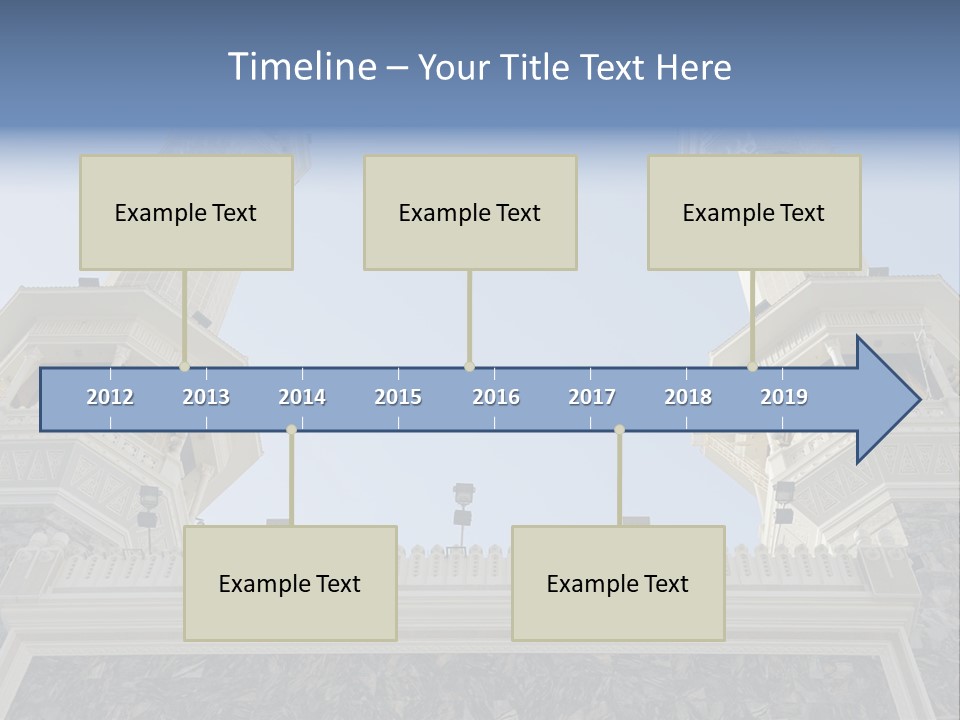 Timeline – Your Title Text Here

Example Text

Example Text

Example Text

2012 2013 2014 2015 2016 2017 2018 2019

Example Text

Example Text